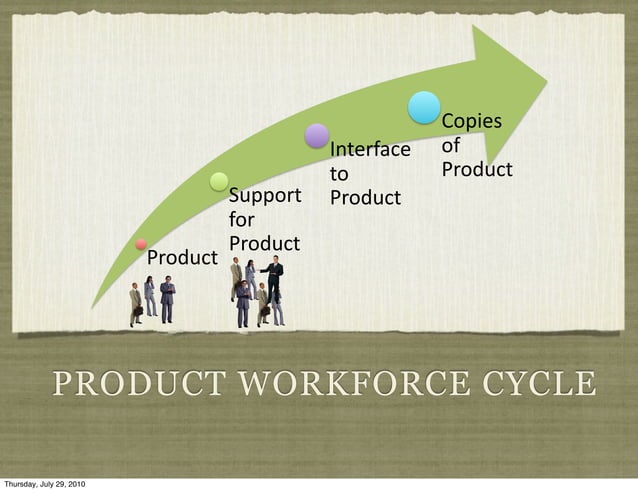 Product

Support for Product

Interface to Product

Copies of Product

PRODUCT WORKFORCE CYCLE

Thursday, July 29, 2010